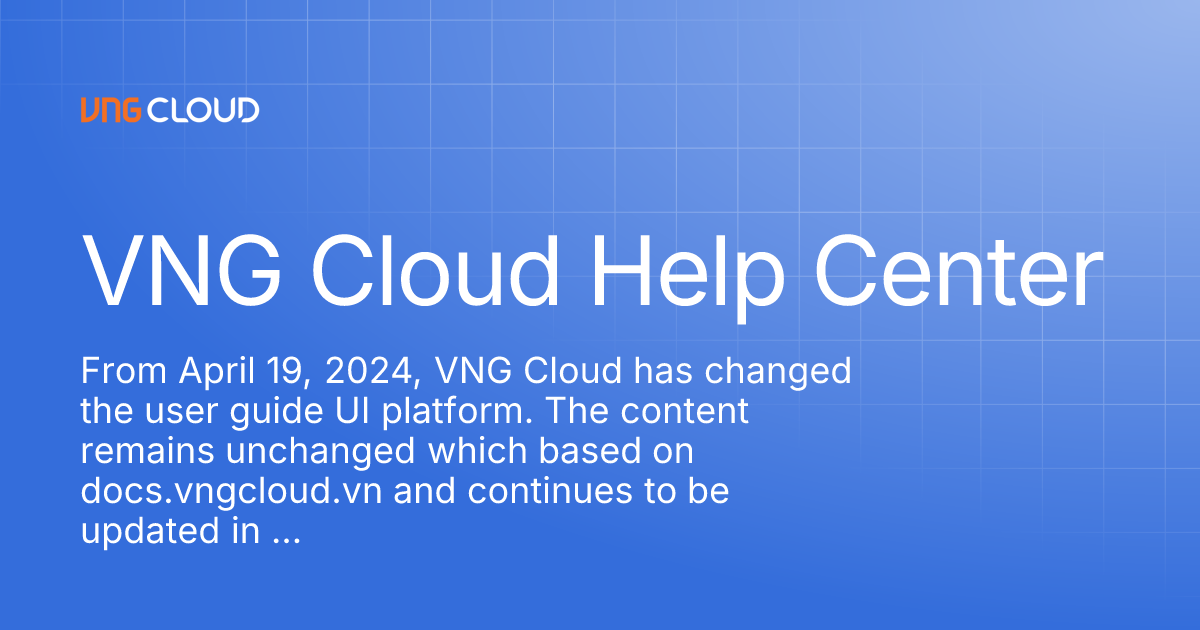 VNG CLOUD

VNG Cloud Help Center

From April 19, 2024, VNG Cloud has changed the user guide UI platform. The content remains unchanged which based on docs.vngcloud.vn and continues to be updated in ...